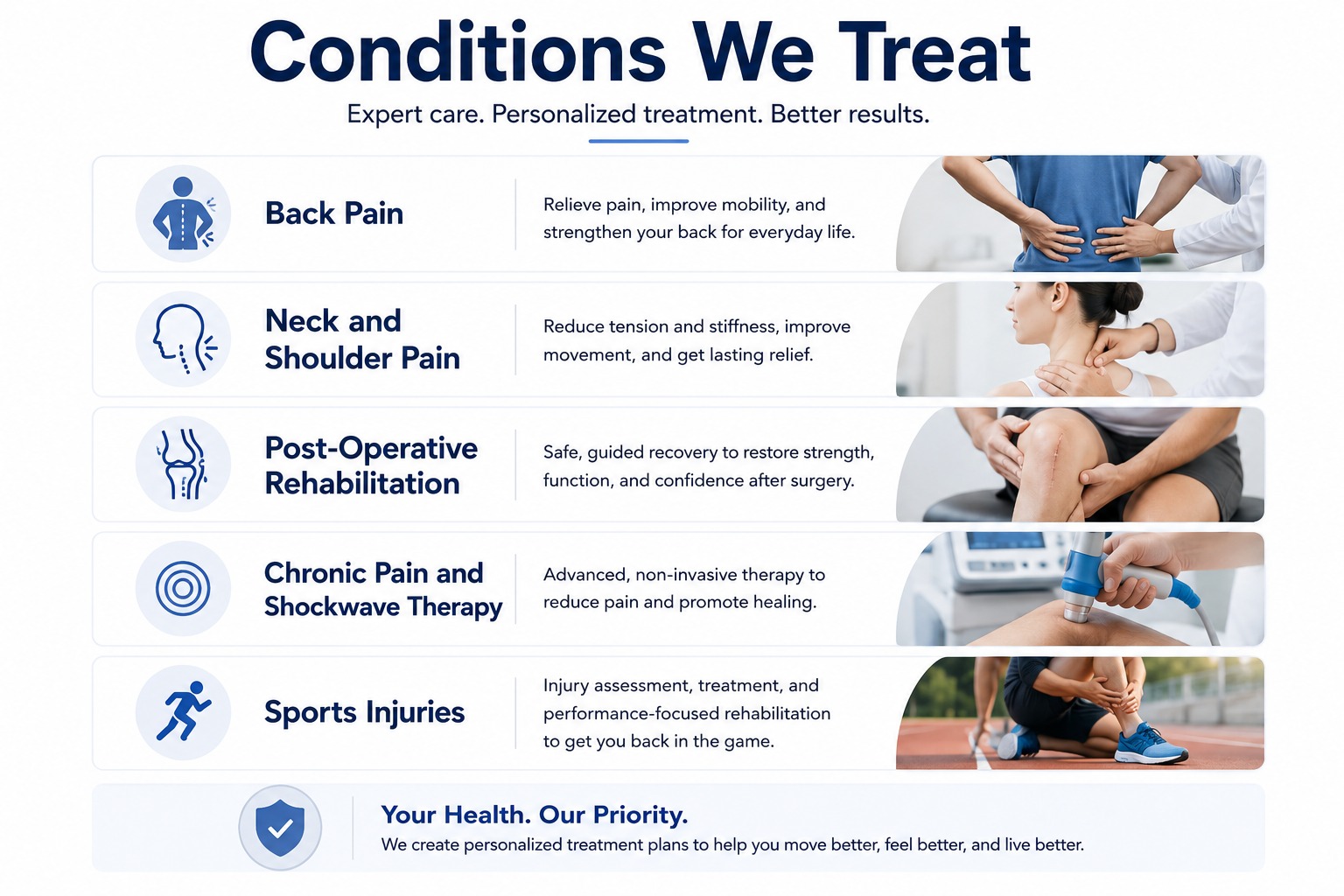 Conditions We Treat

Expert care. Personalized treatment. Better results.

Back Pain

Relieve pain, improve mobility, and strengthen your back for everyday life.

Neck and Shoulder Pain

Reduce tension and stiffness, improve movement, and get lasting relief.

Post-Operative Rehabilitation

Safe, guided recovery to restore strength, function, and confidence after surgery.

Chronic Pain and Shockwave Therapy

Advanced, non-invasive therapy to reduce pain and promote healing.

Sports Injuries

Injury assessment, treatment, and performance-focused rehabilitation to get you back in the game.

Your Health. Our Priority.

We create personalized treatment plans to help you move better, feel better, and live better.